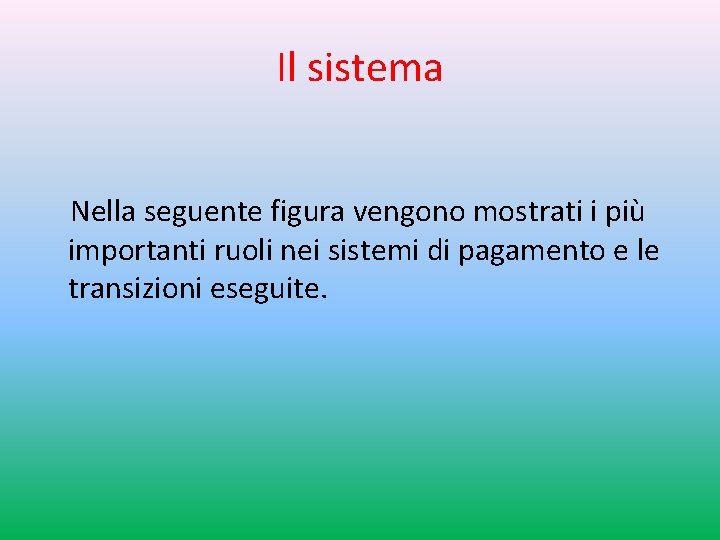 Il sistema

Nella seguente figura vengono mostrati i più importanti ruoli nei sistemi di pagamento e le transizioni eseguite.